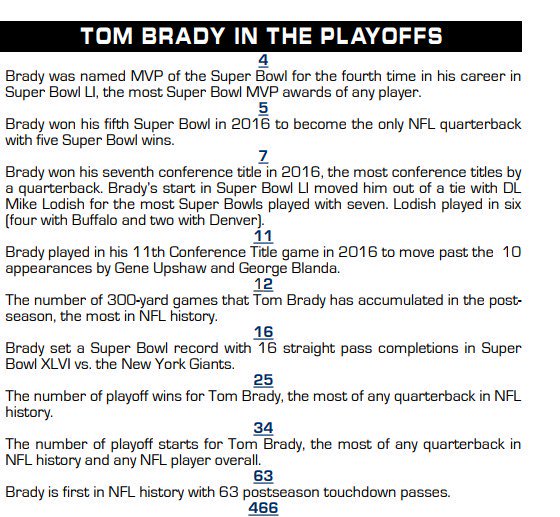 TOM BRADY IN THE PLAYOFFS

4

Brady was named MVP of the Super Bowl for the fourth time in his career in Super Bowl LI, the most Super Bowl MVP awards of any player.

5

Brady won his fifth Super Bowl in 2016 to become the only NFL quarterback with five Super Bowl wins.

7

Brady won his seventh conference title in 2016, the most conference titles by a quarterback. Brady's start in Super Bowl LI moved him out of a tie with DL Mike Lodish for the most Super Bowls played with seven. Lodish played in six (four with Buffalo and two with Denver).

11

Brady played in his 11th Conference Title game in 2016 to move past the 10 appearances by Gene Upshaw and George Blanda.

12

The number of 300-yard games that Tom Brady has accumulated in the postseason, the most in NFL history.

16

Brady set a Super Bowl record with 16 straight pass completions in Super Bowl XLVI vs. the New York Giants.

25

The number of playoff wins for Tom Brady, the most of any quarterback in NFL history.

34

The number of playoff starts for Tom Brady, the most of any quarterback in NFL history and any NFL player overall.

63

Brady is first in NFL history with 63 postseason touchdown passes.

466